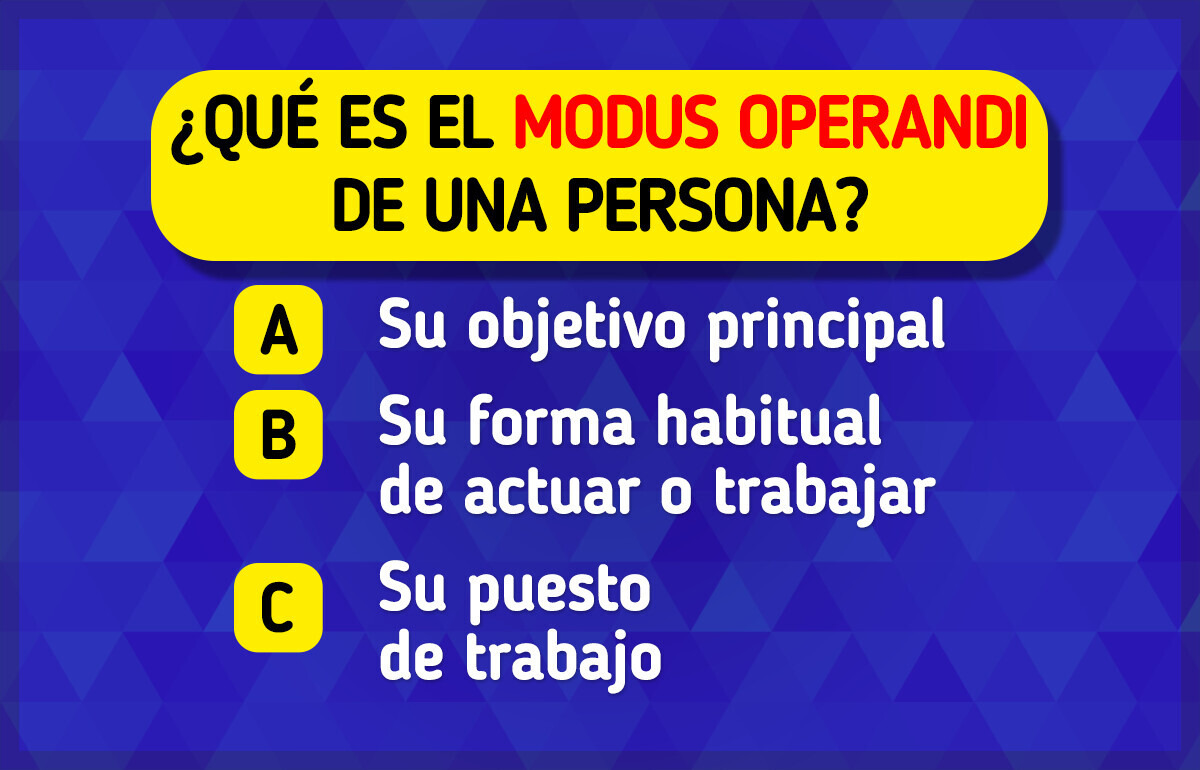 ¿QUÉ ES EL MODUS OPERANDI DE UNA PERSONA?

A Su objetivo principal

B Su forma habitual de actuar o trabajar

C Su puesto de trabajo